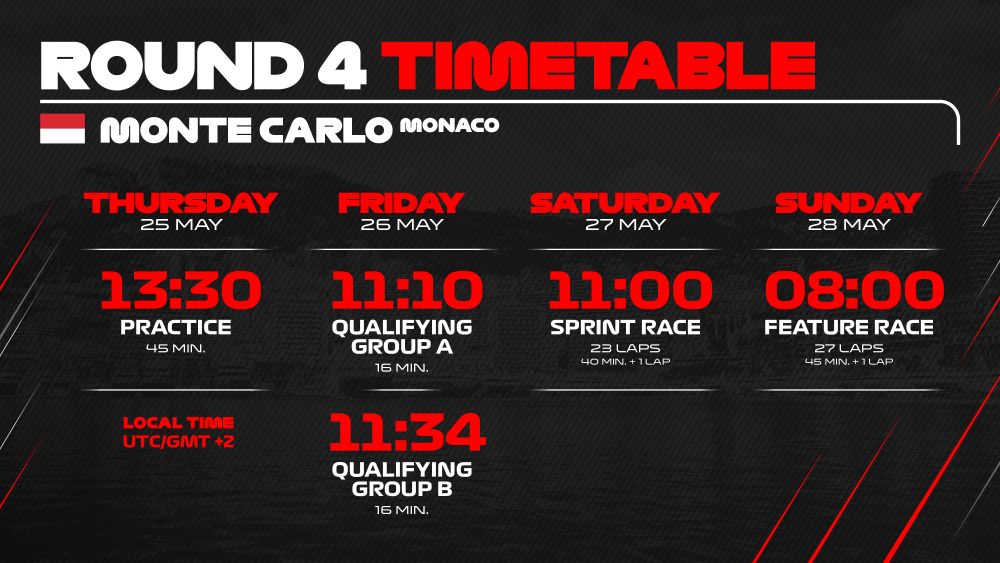 ROUND 4 TIMETABLE

MONTE CARLO MONACO

THURSDAY
25 MAY

13:30
PRACTICE
45 MIN.

LOCAL TIME
UTC/GMT +2

FRIDAY
26 MAY

11:10
QUALIFYING GROUP A
16 MIN.

11:34
QUALIFYING GROUP B
16 MIN.

SATURDAY
27 MAY

11:00
SPRINT RACE
23 LAPS
40 MIN. + 1 LAP

SUNDAY
28 MAY

08:00
FEATURE RACE
27 LAPS
45 MIN. + 1 LAP